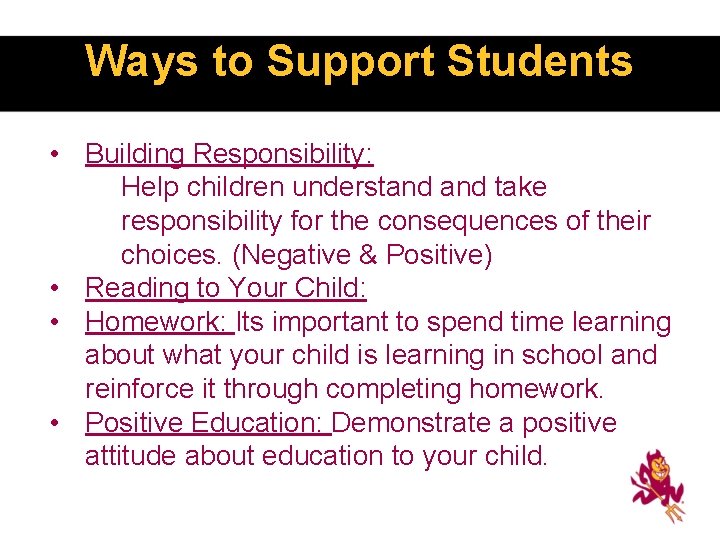 Ways to Support Students

• Building Responsibility:
Help children understand and take responsibility for the consequences of their choices. (Negative & Positive)
• Reading to Your Child:
• Homework: Its important to spend time learning about what your child is learning in school and reinforce it through completing homework.
• Positive Education: Demonstrate a positive attitude about education to your child.